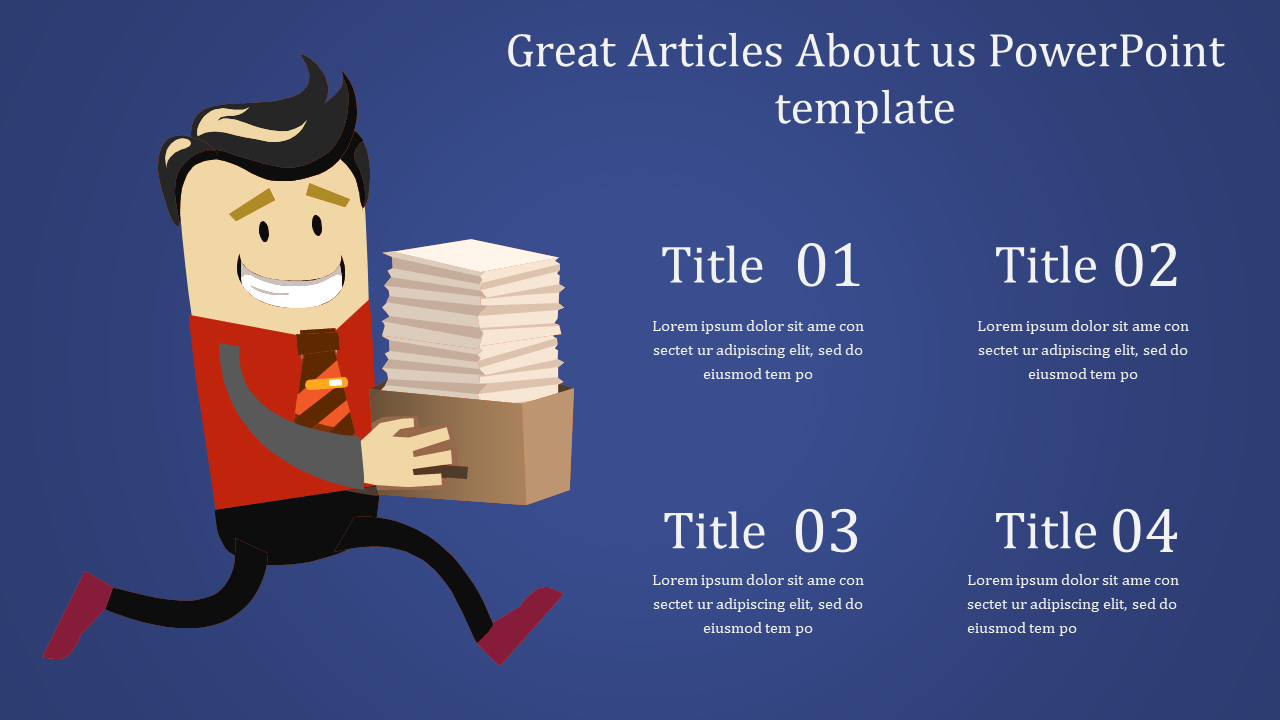 Great Articles About us PowerPoint template

Title 01

Lorem ipsum dolor sit ame con sectet ur adipiscing elit, sed do eiusmod tem po

Title 02

Lorem ipsum dolor sit ame con sectet ur adipiscing elit, sed do eiusmod tem po

Title 03

Lorem ipsum dolor sit ame con sectet ur adipiscing elit, sed do eiusmod tem po

Title 04

Lorem ipsum dolor sit ame con sectet ur adipiscing elit, sed do eiusmod tem po